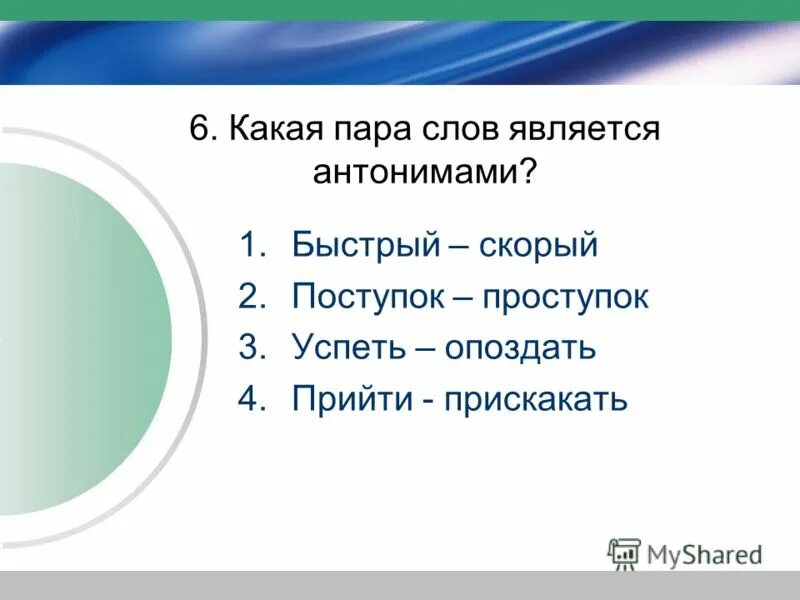 6. Какая пара слов является антонимами?

1. Быстрый – скорый
2. Поступок – проступок
3. Успеть – опоздать
4. Прийти - прискакать

MyShared